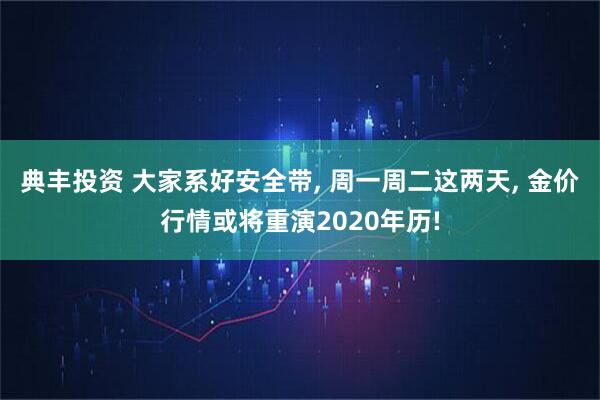 典丰投资 大家系好安全带, 周一周二这两天, 金价行情或将重演2020年历!